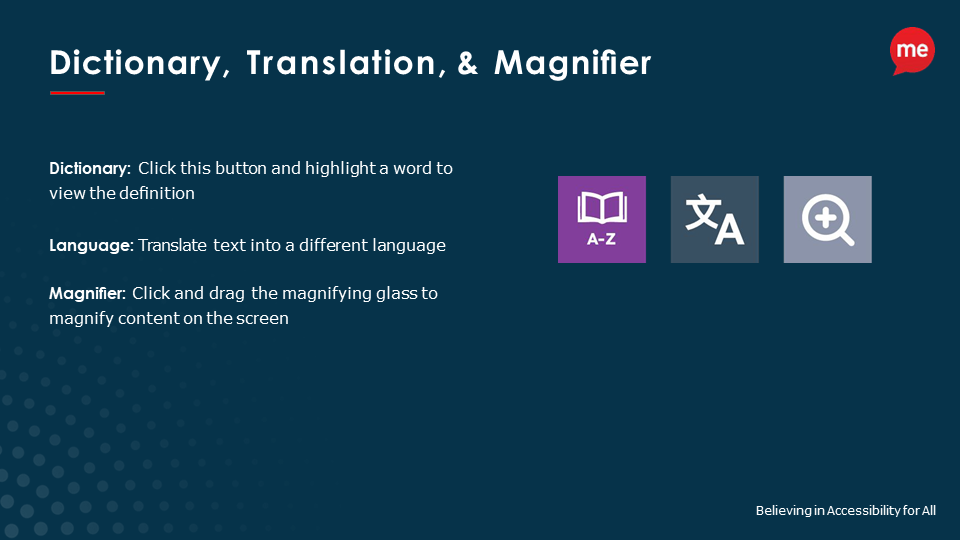 Dictionary, Translation, & Magnifier

me

Dictionary: Click this button and highlight a word to view the definition

Language: Translate text into a different language

Magnifier: Click and drag the magnifying glass to magnify content on the screen

A-Z

文A

Believing in Accessibility for All